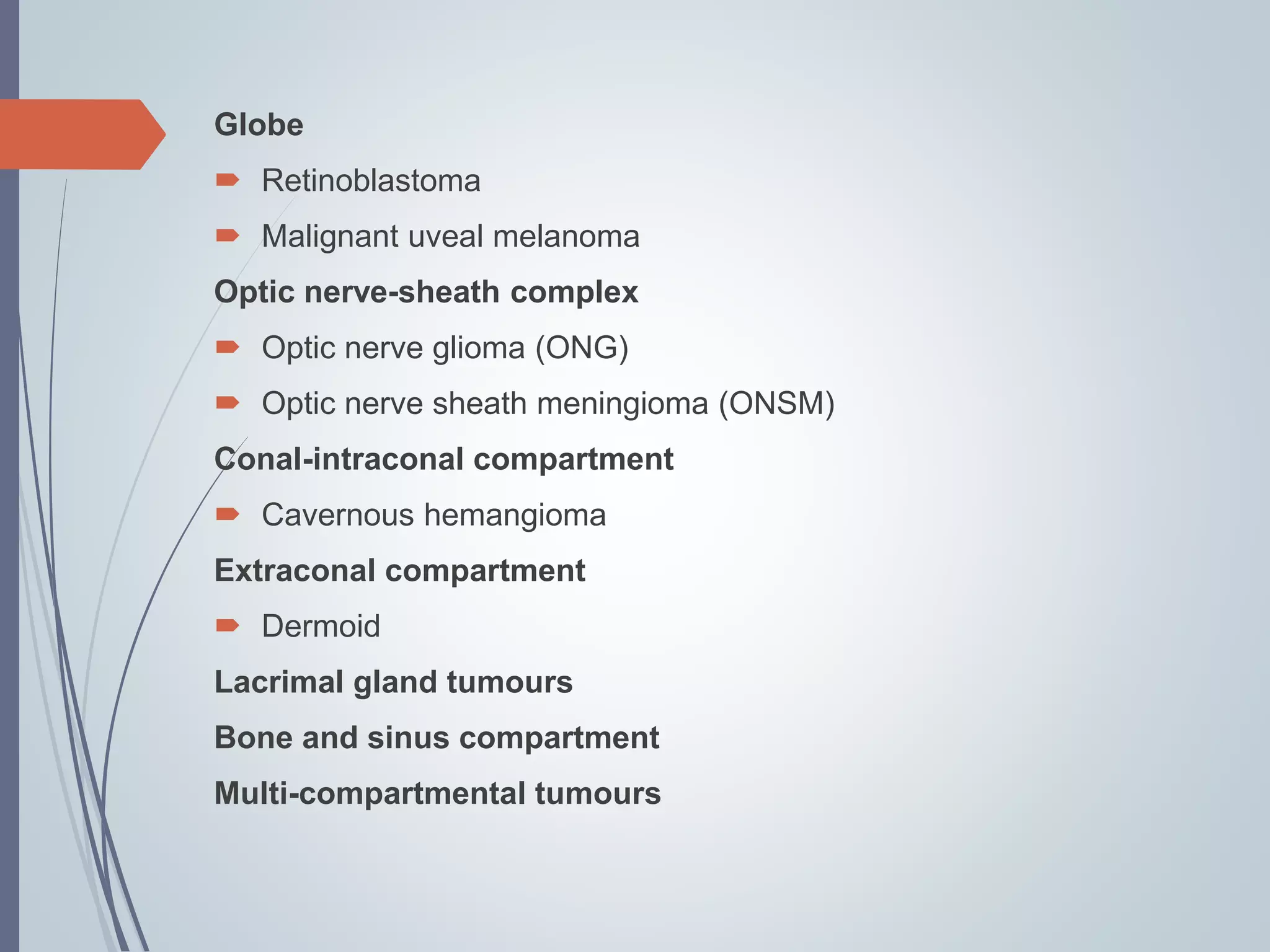 Globe

Retinoblastoma

Malignant uveal melanoma

Optic nerve-sheath complex

Optic nerve glioma (ONG)

Optic nerve sheath meningioma (ONSM)

Conal-intraconal compartment

Cavernous hemangioma

Extraconal compartment

Dermoid

Lacrimal gland tumours

Bone and sinus compartment

Multi-compartmental tumours